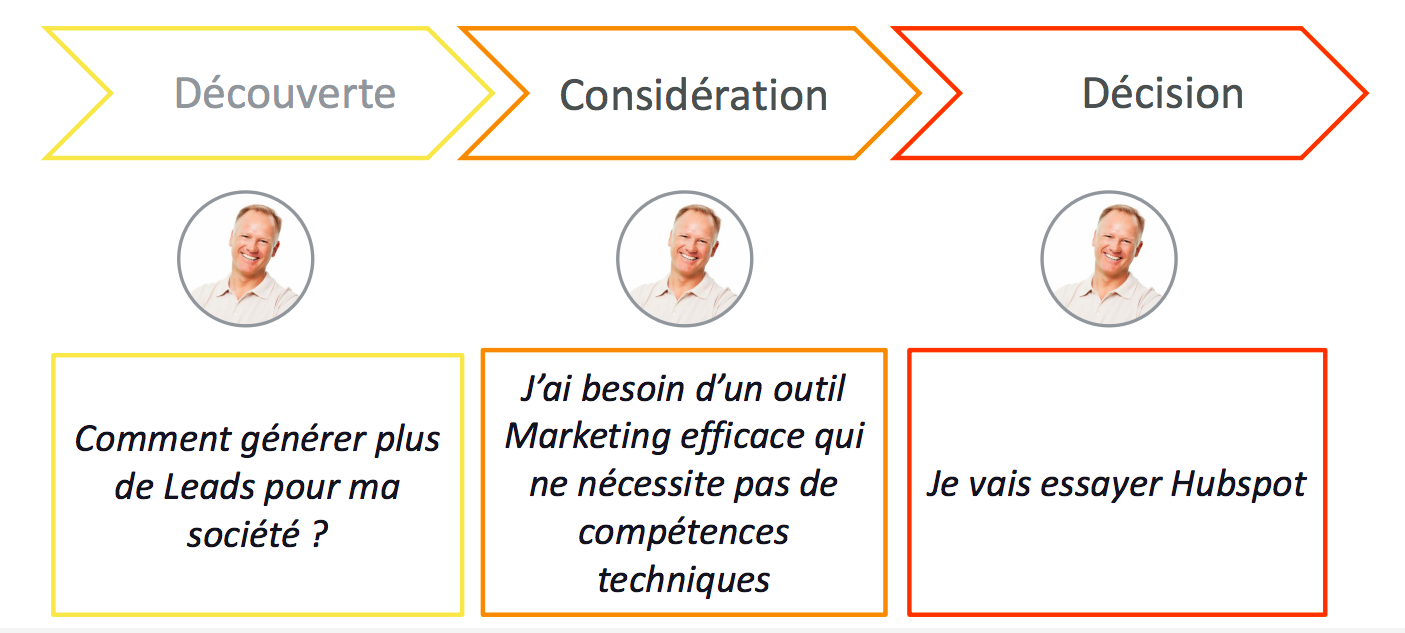 Découverte

Considération

Décision

Comment générer plus de Leads pour ma société ?

J'ai besoin d'un outil Marketing efficace qui ne nécessite pas de compétences techniques

Je vais essayer Hubspot